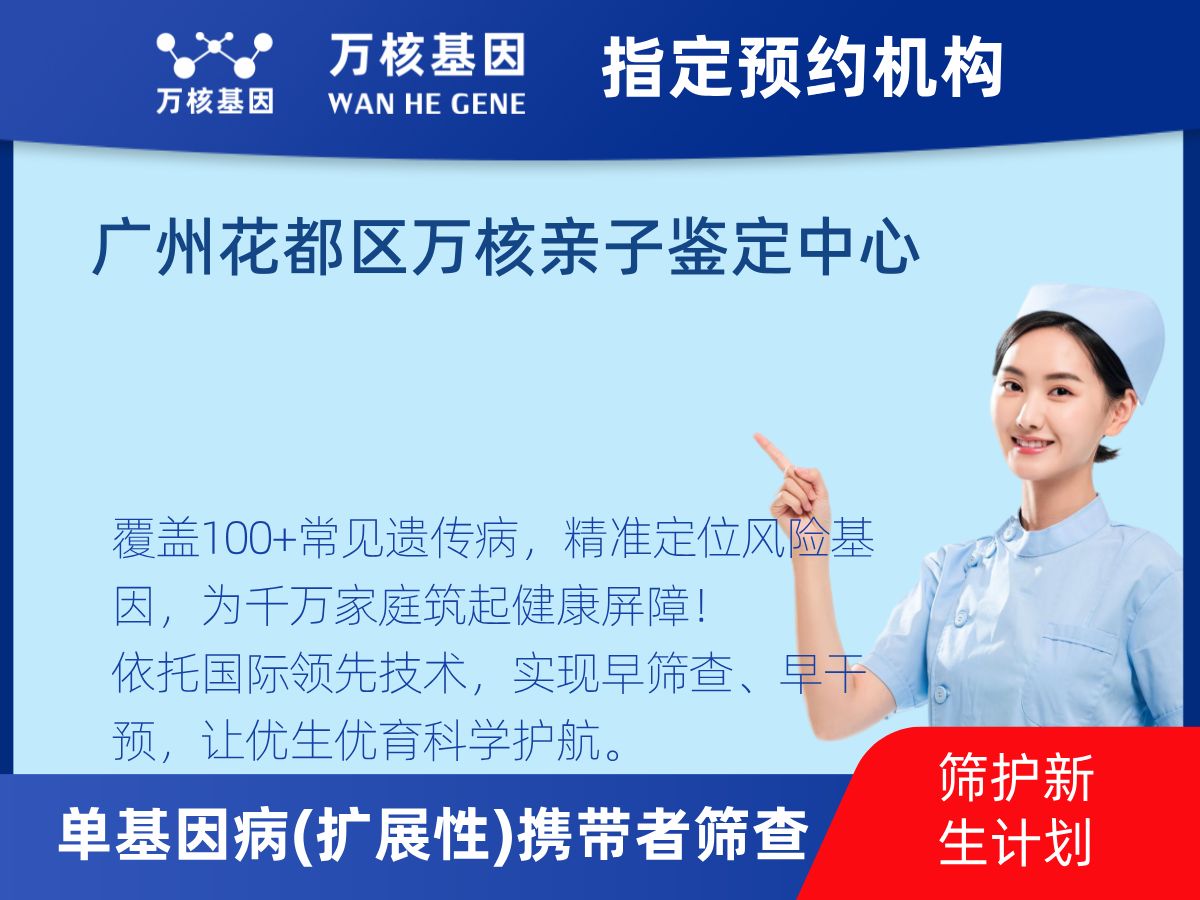 万核基因

万核基因
WAN HE GENE

指定预约机构

广州花都区万核亲子鉴定中心

覆盖100+常见遗传病，精准定位风险基因，为千万家庭筑起健康屏障！
依托国际领先技术，实现早筛查、早干预，让优生优育科学护航。

单基因病(扩展性)携带者筛查

筛护新生计划